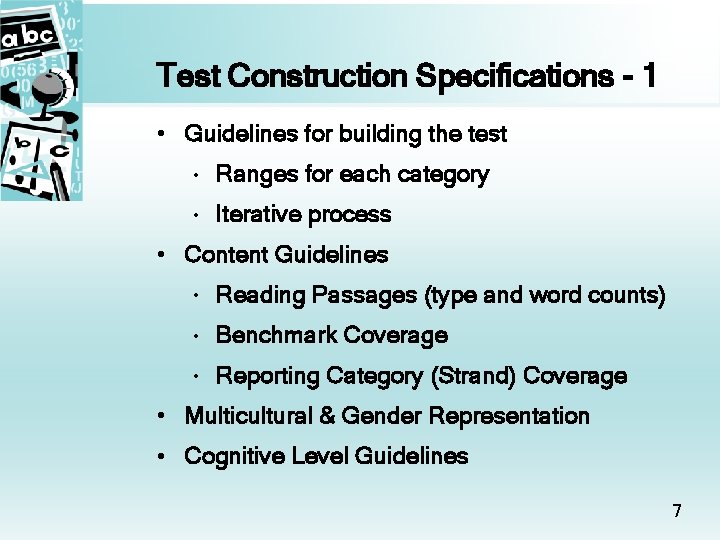 abc

Test Construction Specifications - 1

• Guidelines for building the test
  • Ranges for each category
  • Iterative process
• Content Guidelines
  • Reading Passages (type and word counts)
  • Benchmark Coverage
  • Reporting Category (Strand) Coverage
• Multicultural & Gender Representation
• Cognitive Level Guidelines

7